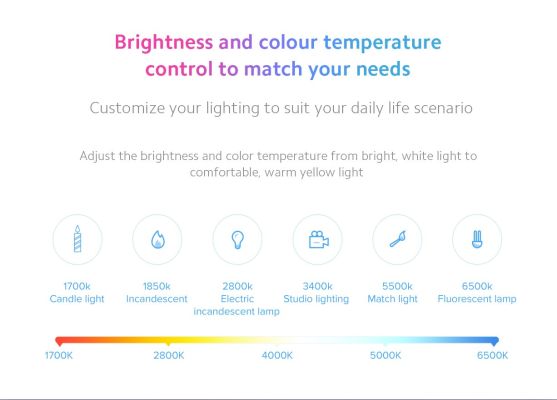 Brightness and colour temperature control to match your needs

Customize your lighting to suit your daily life scenario

Adjust the brightness and color temperature from bright, white light to comfortable, warm yellow light

1700k
Candle light

1850k
Incandescent

2800k
Electric incandescent lamp

3400k
Studio lighting

5500k
Match light

6500k
Fluorescent lamp

1700K
2800K
4000K
5000K
6500K